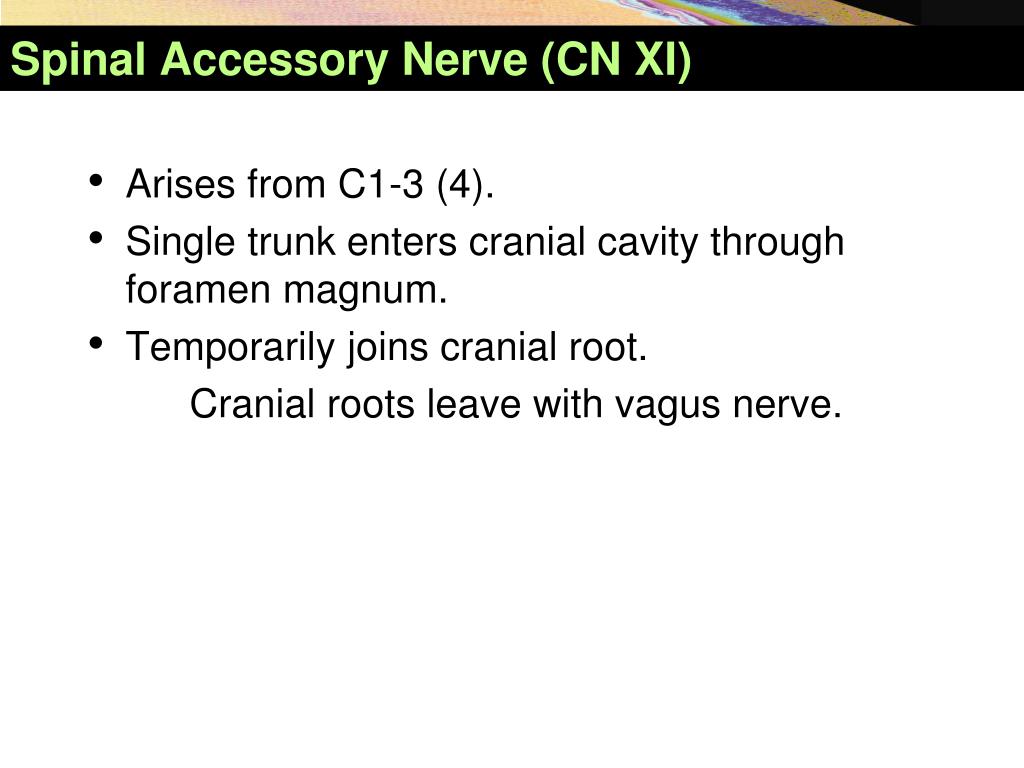 Spinal Accessory Nerve (CN XI)

• Arises from C1-3 (4).
• Single trunk enters cranial cavity through foramen magnum.
• Temporarily joins cranial root.

Cranial roots leave with vagus nerve.